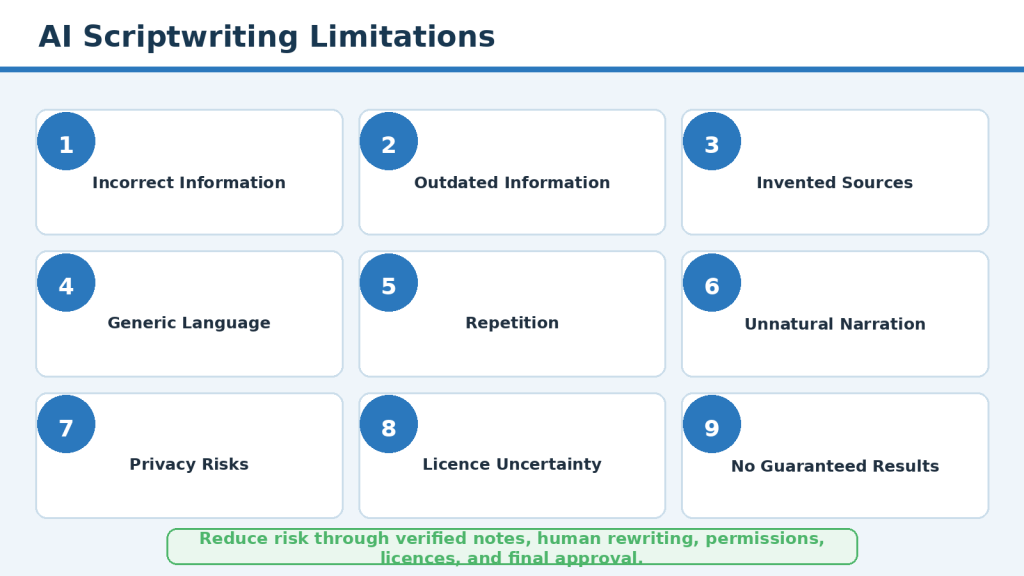 AI Scriptwriting Limitations

1
Incorrect Information

2
Outdated Information

3
Invented Sources

4
Generic Language

5
Repetition

6
Unnatural Narration

7
Privacy Risks

8
Licence Uncertainty

9
No Guaranteed Results

Reduce risk through verified notes, human rewriting, permissions, licences, and final approval.